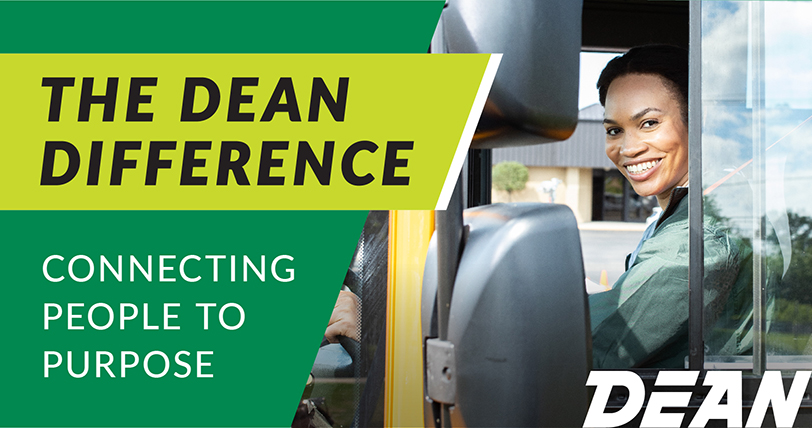 THE DEAN DIFFERENCE

CONNECTING PEOPLE TO PURPOSE

DEAN